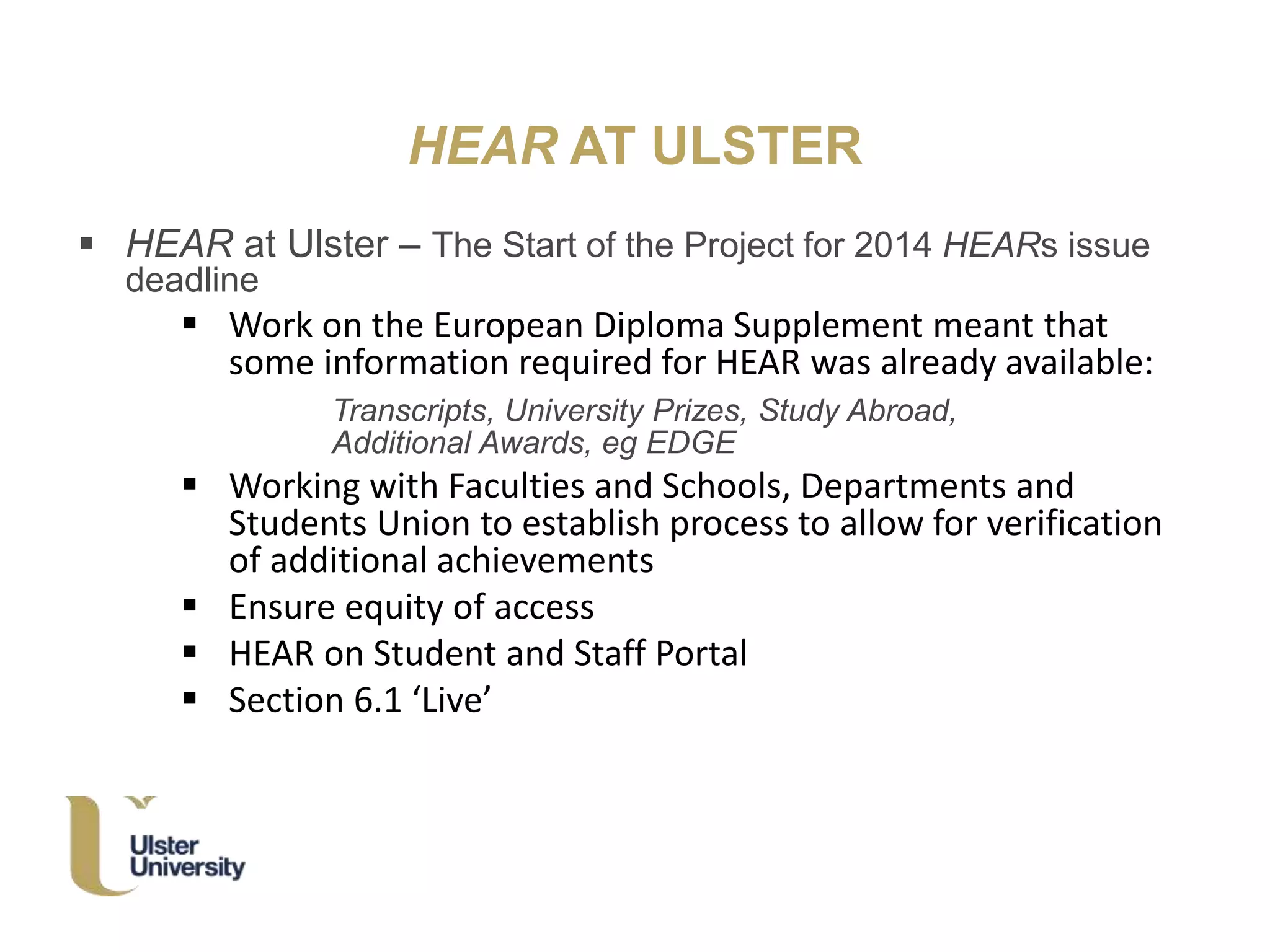 HEAR AT ULSTER

▪ HEAR at Ulster – The Start of the Project for 2014 HEARs issue deadline

▪ Work on the European Diploma Supplement meant that some information required for HEAR was already available:

Transcripts, University Prizes, Study Abroad, Additional Awards, eg EDGE

▪ Working with Faculties and Schools, Departments and Students Union to establish process to allow for verification of additional achievements

▪ Ensure equity of access

▪ HEAR on Student and Staff Portal

▪ Section 6.1 ‘Live’

Ulster University